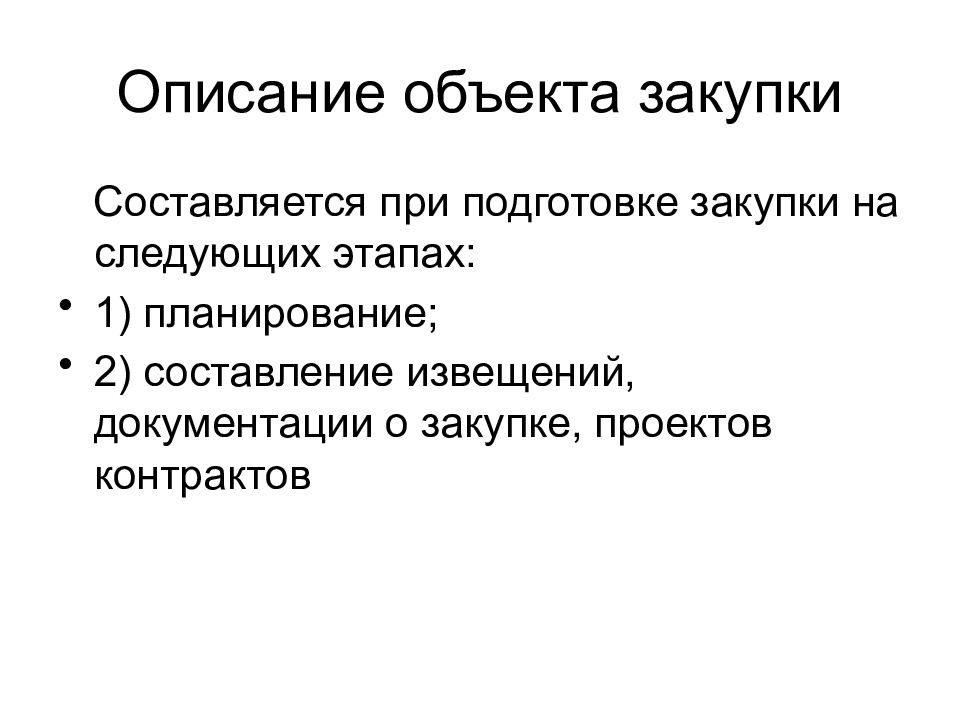 Описание объекта закупки

Составляется при подготовке закупки на следующих этапах:

• 1) планирование;
• 2) составление извещений, документации о закупке, проектов контрактов